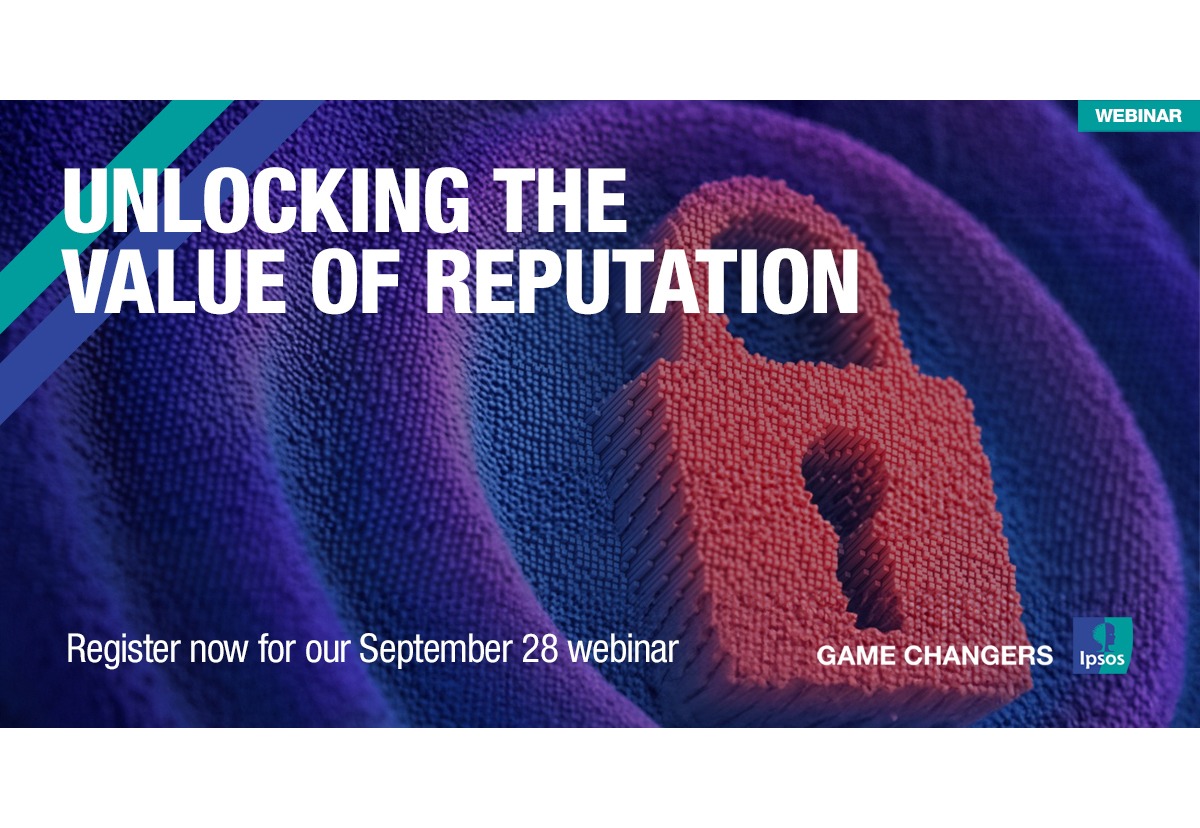 WEBINAR

UNLOCKING THE VALUE OF REPUTATION

Register now for our September 28 webinar

GAME CHANGERS

Ipsos